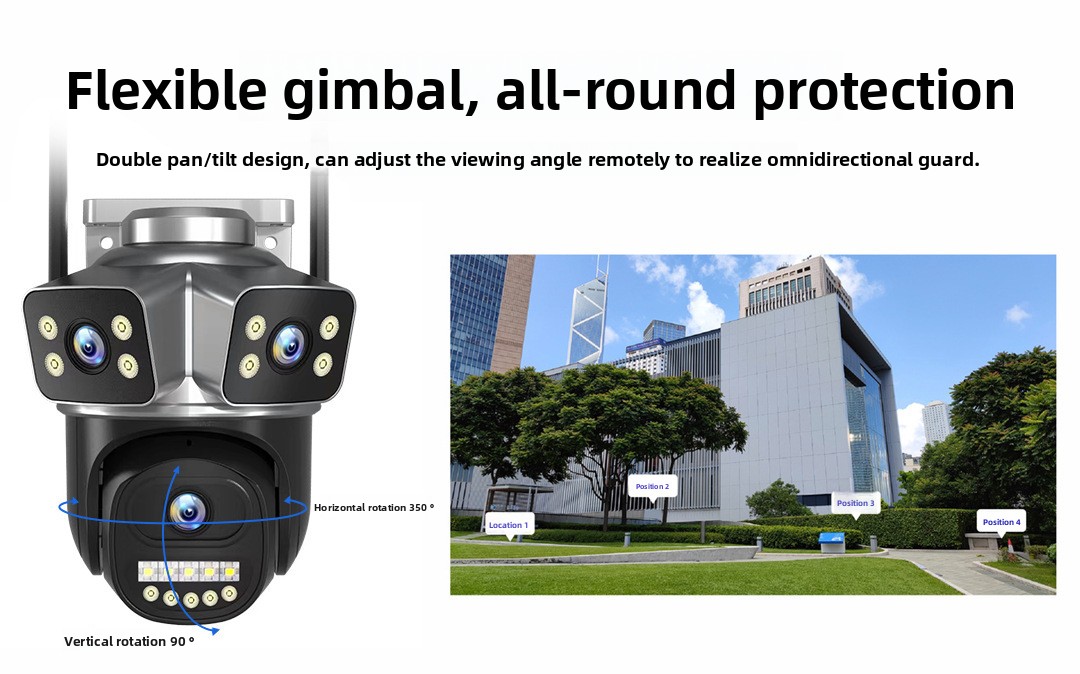 Flexible gimbal, all-round protection

Double pan/tilt design, can adjust the viewing angle remotely to realize omnidirectional guard.

Horizontal rotation 350 °

Vertical rotation 90 °

Location 1

Position 2

Position 3

Position 4